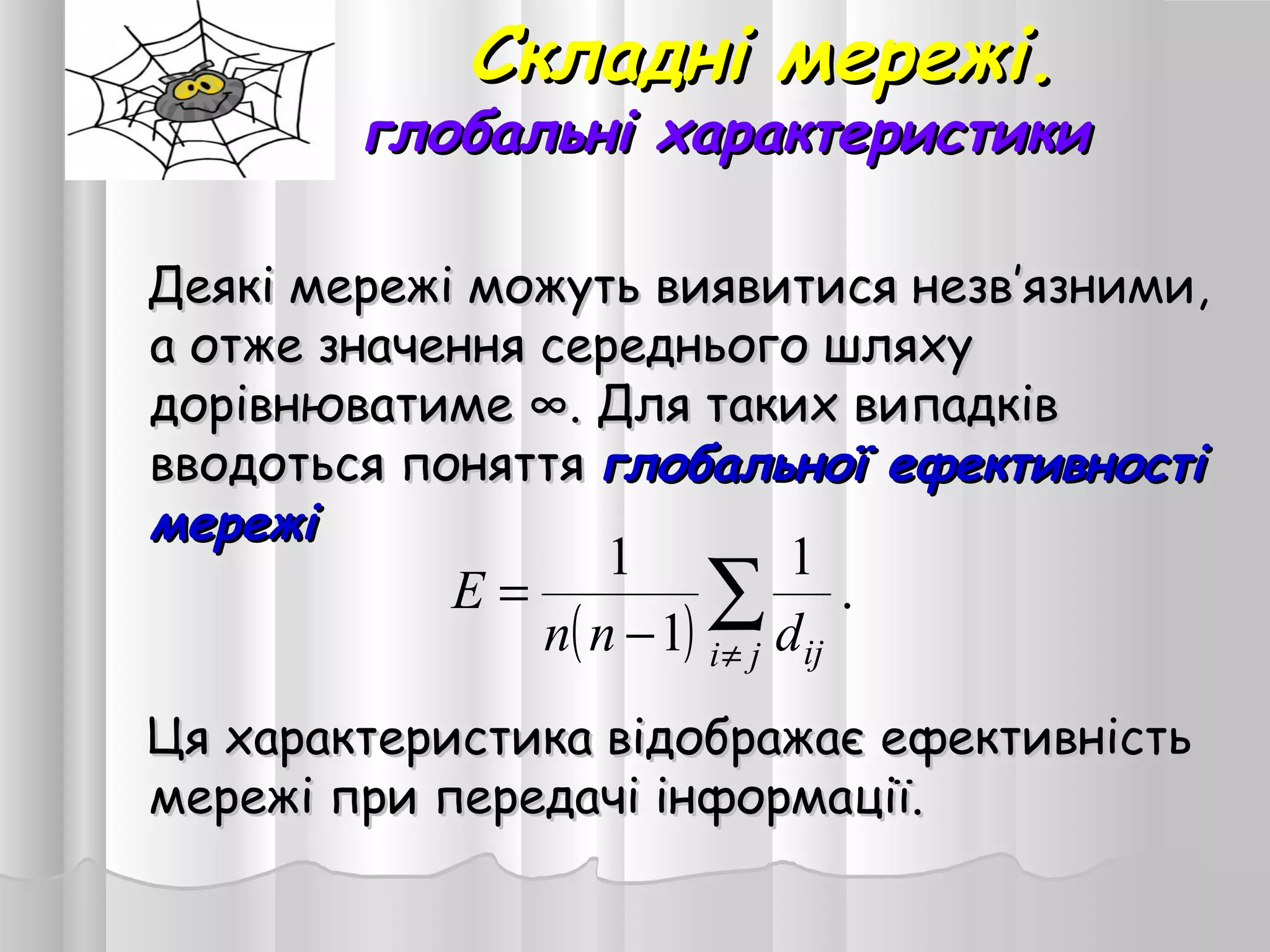 Складні мережі.
глобальні характеристики

Деякі мережі можуть виявитися незв'язними, а отже значення середнього шляху дорівнюватиме ∞. Для таких випадків вводоться поняття глобальної ефективності мережі

$E = \frac{1}{n(n-1)} \sum_{i \neq j} \frac{1}{d_{ij}}.$

Ця характеристика відображає ефективність мережі при передачі інформації.